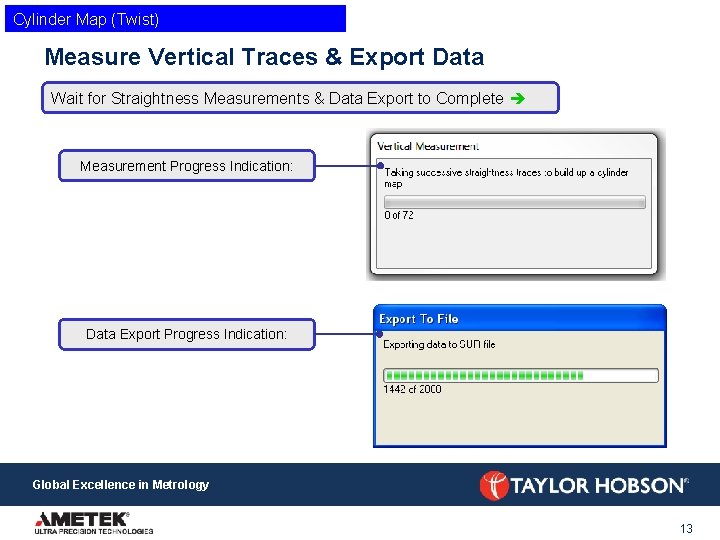 Cylinder Map (Twist)

Measure Vertical Traces & Export Data

Wait for Straightness Measurements & Data Export to Complete ➔

Measurement Progress Indication:

Vertical Measurement

Taking successive straightness traces to build up a cylinder map

0 of 72

Data Export Progress Indication:

Export To File

Exporting data to SUR file

1442 of 2000

Global Excellence in Metrology

TAYLOR HOBSON®

AMETEK®
ULTRA PRECISION TECHNOLOGIES

13